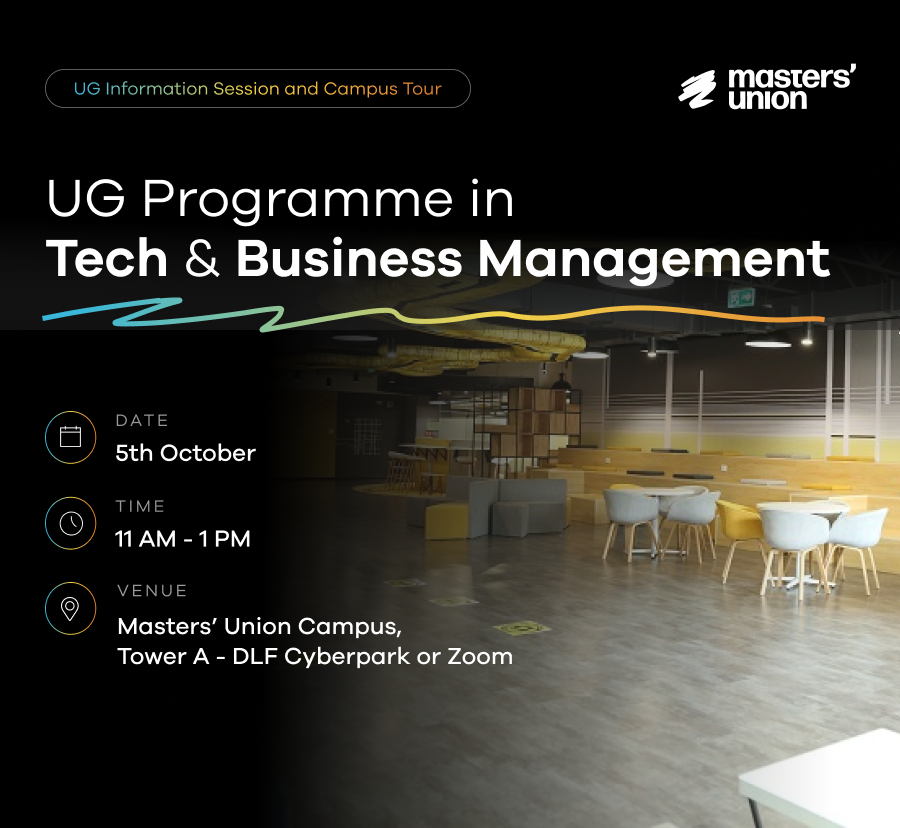 UG Information Session and Campus Tour

masters' union

UG Programme in
Tech & Business Management

DATE
5th October

TIME
11 AM - 1 PM

VENUE
Masters' Union Campus,
Tower A - DLF Cyberpark or Zoom